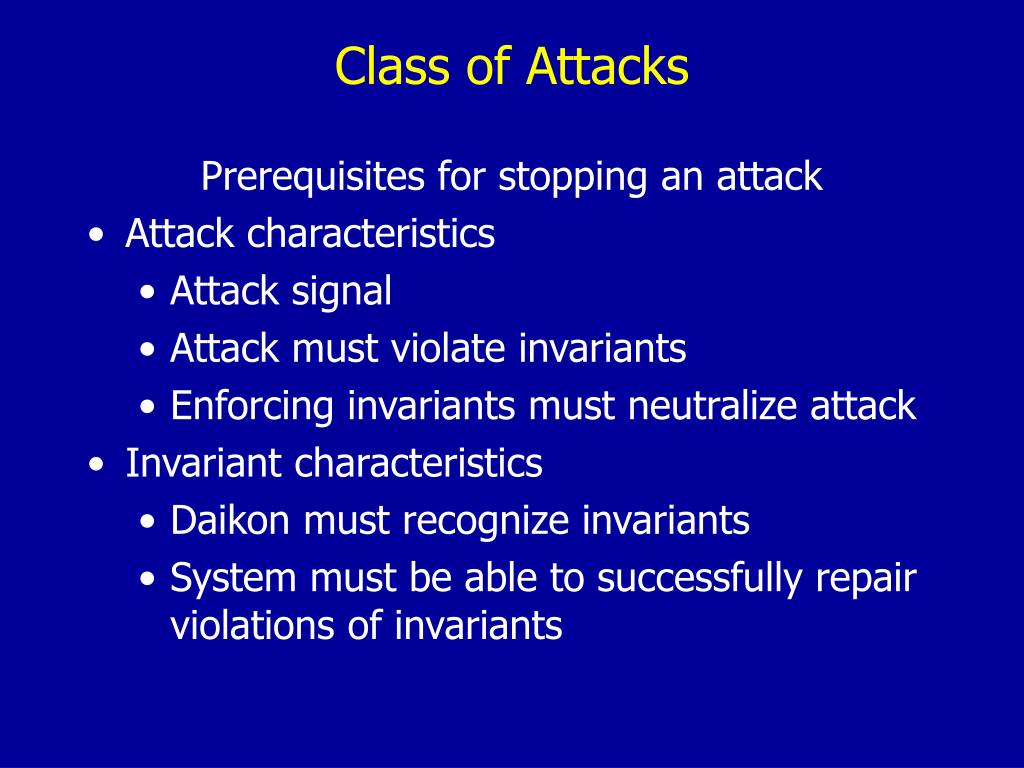 Class of Attacks

Prerequisites for stopping an attack

• Attack characteristics
  • Attack signal
  • Attack must violate invariants
  • Enforcing invariants must neutralize attack
• Invariant characteristics
  • Daikon must recognize invariants
  • System must be able to successfully repair violations of invariants